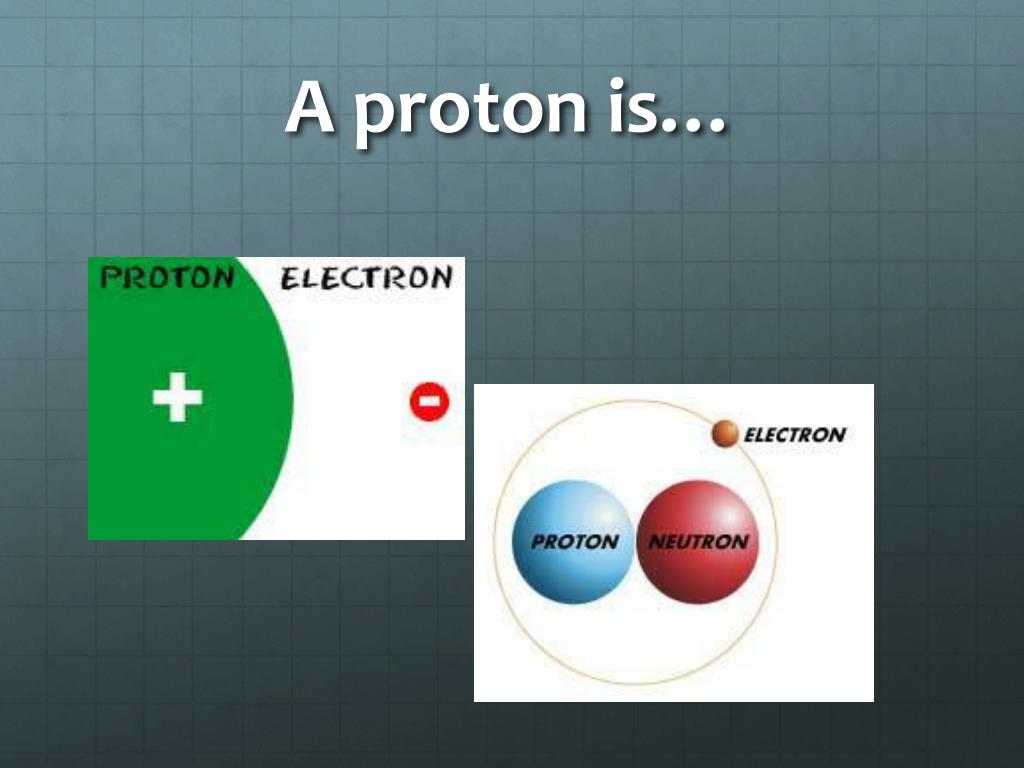 A proton is…

PROTON ELECTRON

+

−

ELECTRON

PROTON NEUTRON